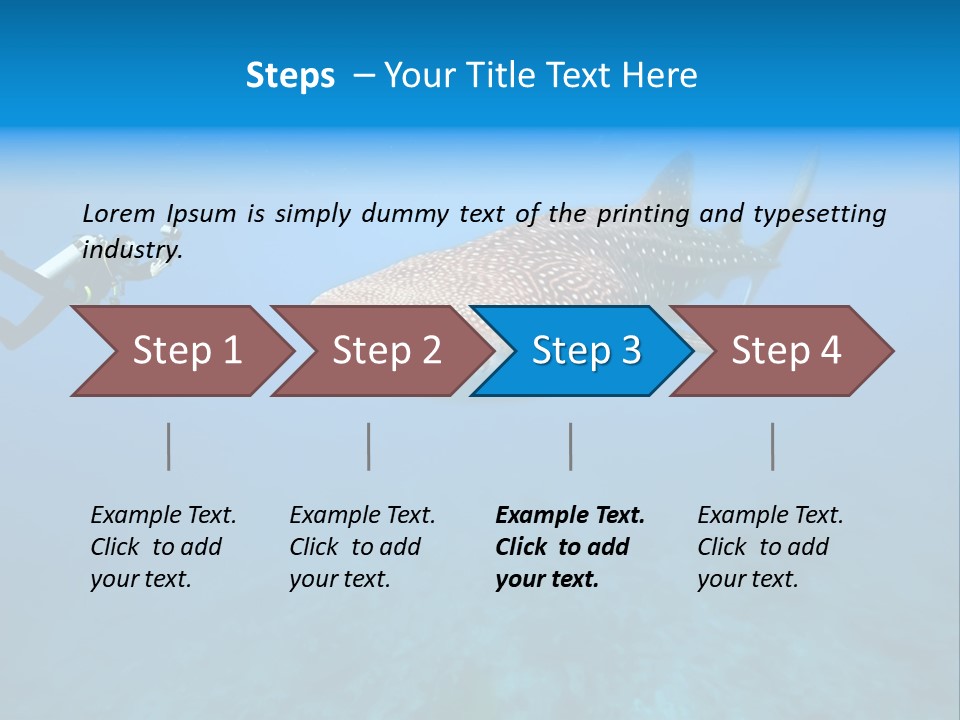 Steps – Your Title Text Here

Lorem Ipsum is simply dummy text of the printing and typesetting industry.

Step 1

Step 2

Step 3

Step 4

Example Text. Click to add your text.

Example Text. Click to add your text.

Example Text. Click to add your text.

Example Text. Click to add your text.